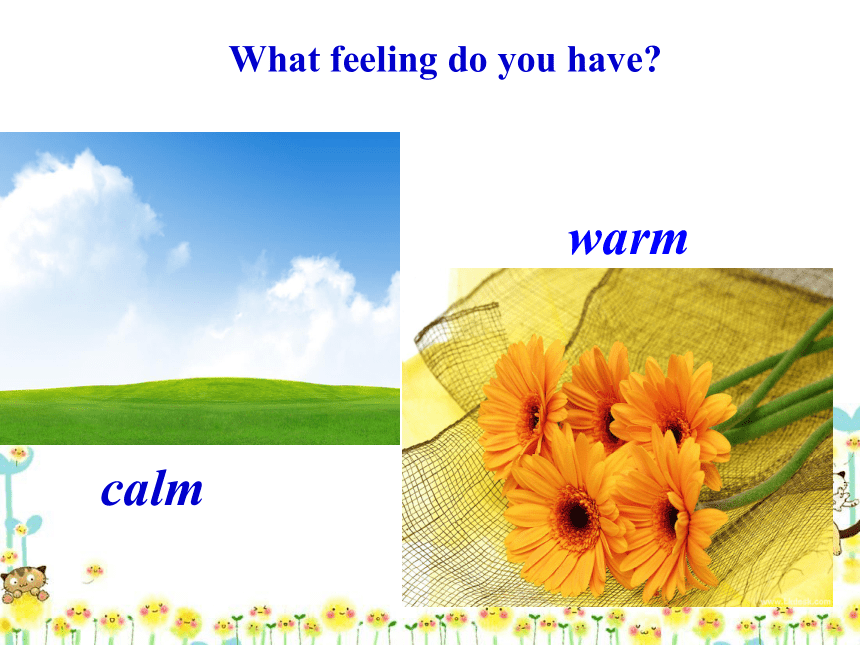 What feeling do you have?

warm

calm